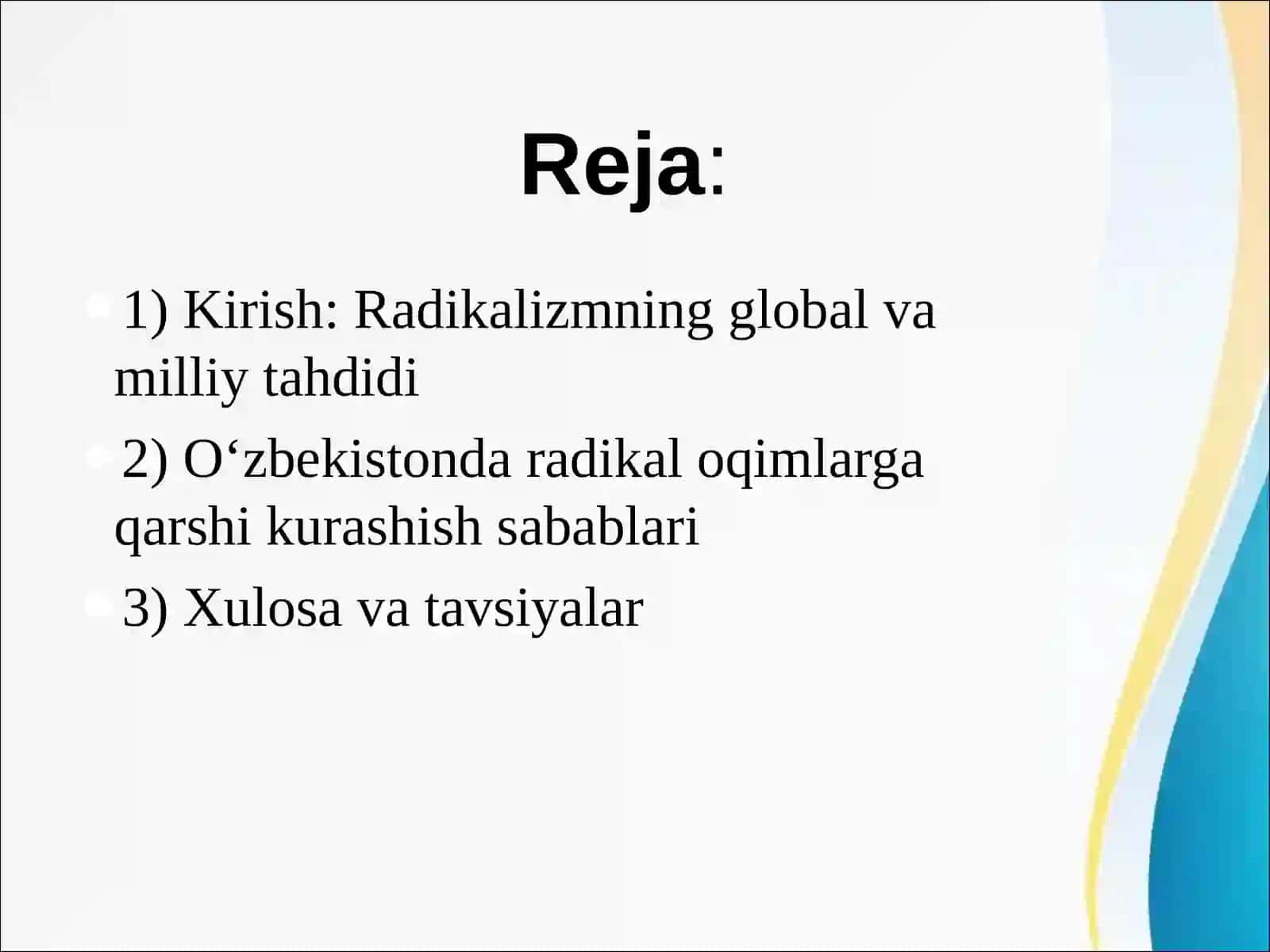 Reja:

1) Kirish: Radikalizmning global va milliy tahdidi

2) O‘zbekistonda radikal oqimlarga qarshi kurashish sabablari

3) Xulosa va tavsiyalar